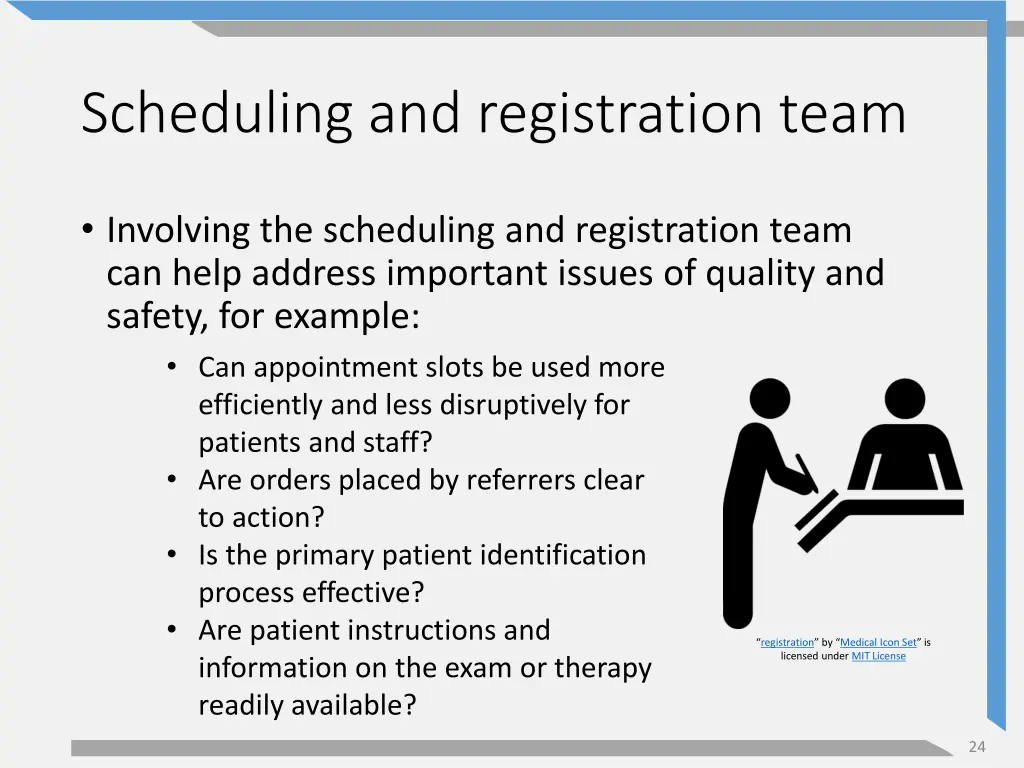 Scheduling and registration team

• Involving the scheduling and registration team can help address important issues of quality and safety, for example:

• Can appointment slots be used more efficiently and less disruptively for patients and staff?
• Are orders placed by referrers clear to action?
• Is the primary patient identification process effective?
• Are patient instructions and information on the exam or therapy readily available?

"registration" by "Medical Icon Set" is licensed under MIT License

24